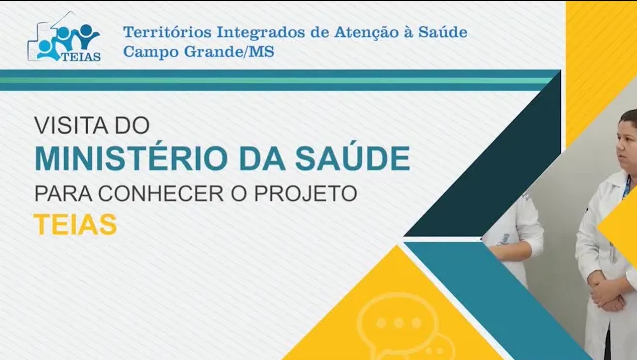 TEIAS
Territórios Integrados de Atenção à Saúde
Campo Grande/MS

VISITA DO
MINISTÉRIO DA SAÚDE
PARA CONHECER O PROJETO
TEIAS